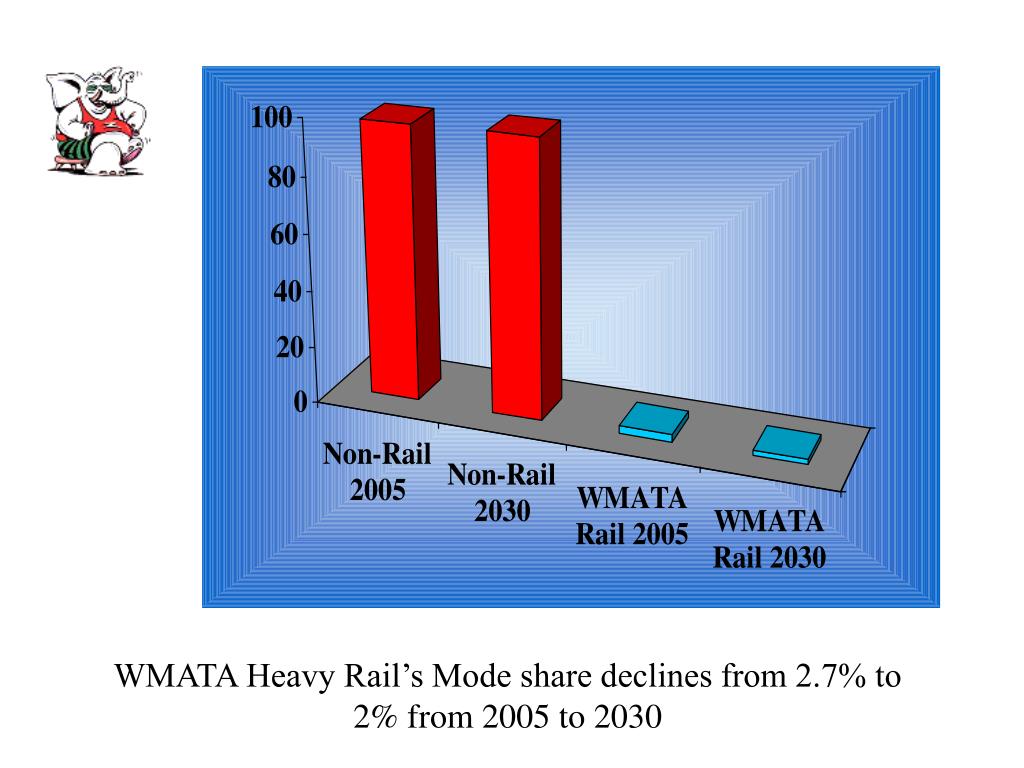 100
80
60
40
20
0

Non-Rail 2005
Non-Rail 2030
WMATA Rail 2005
WMATA Rail 2030

WMATA Heavy Rail’s Mode share declines from 2.7% to 2% from 2005 to 2030